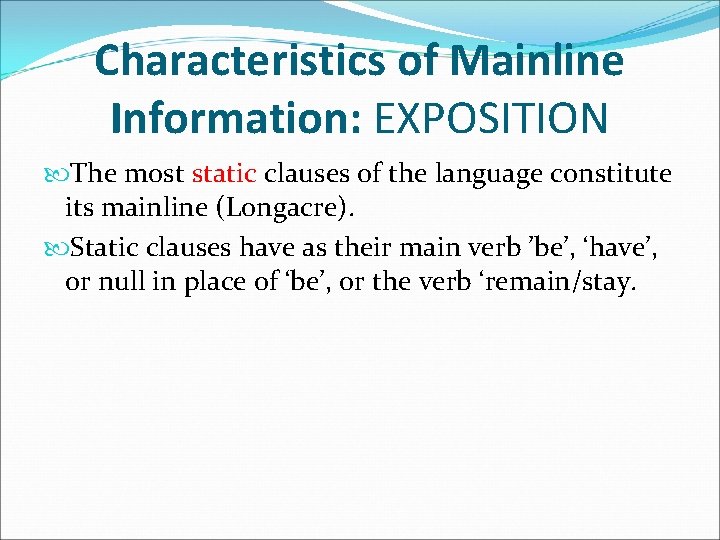 Characteristics of Mainline Information: EXPOSITION

The most static clauses of the language constitute its mainline (Longacre).

Static clauses have as their main verb ’be’, ‘have’, or null in place of ‘be’, or the verb ‘remain/stay.